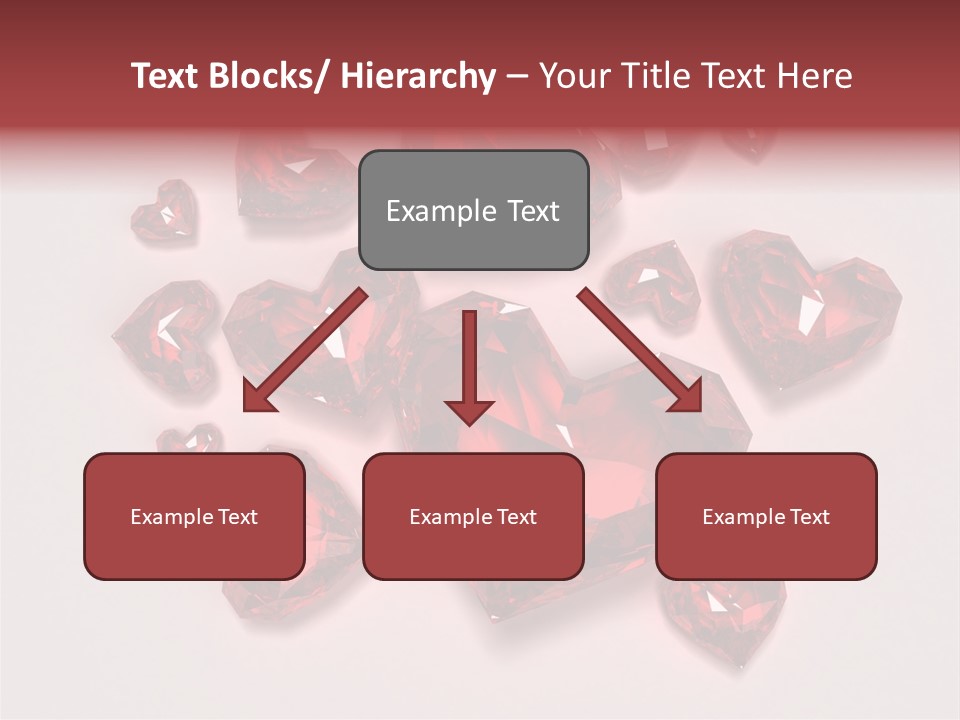 Text Blocks/ Hierarchy – Your Title Text Here

Example Text

Example Text

Example Text

Example Text